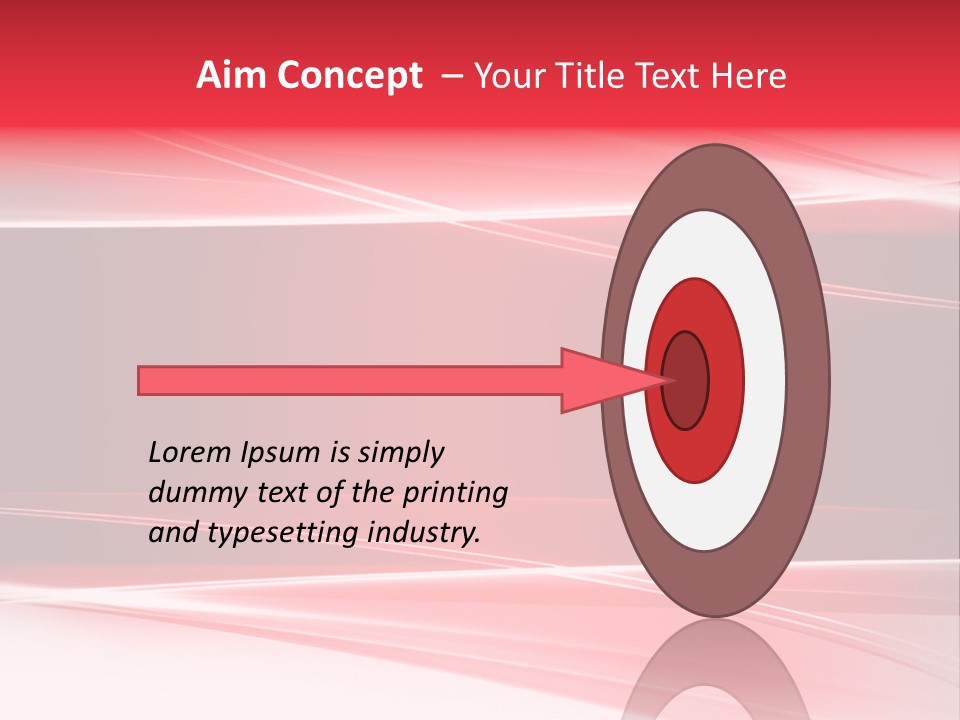 Aim Concept – Your Title Text Here

Lorem Ipsum is simply dummy text of the printing and typesetting industry.